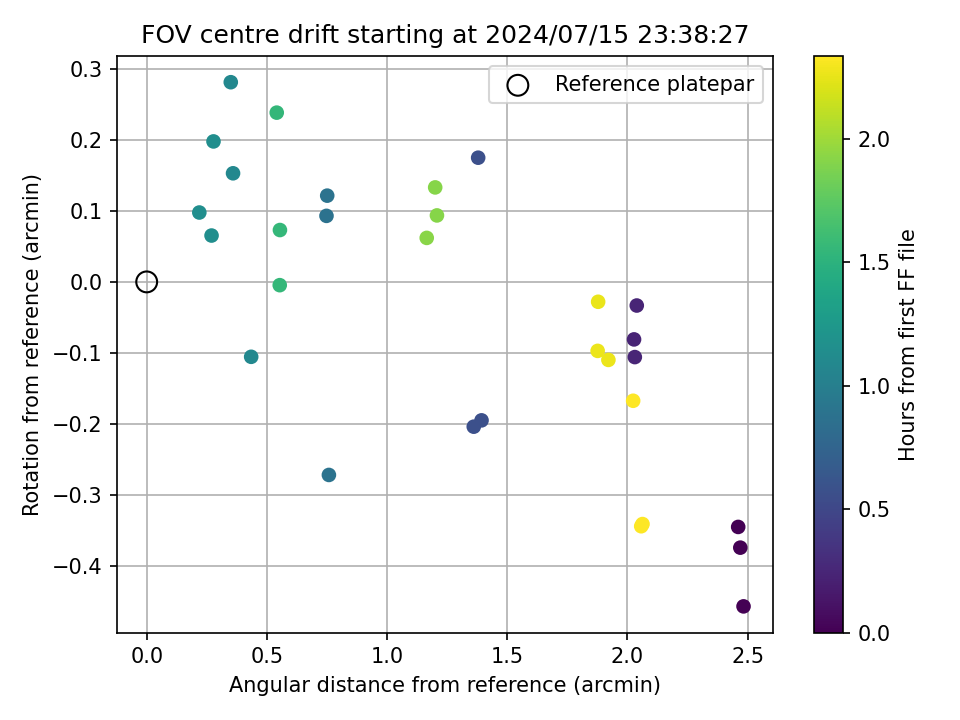 FOV centre drift starting at 2024/07/15 23:38:27

Reference platepar

Rotation from reference (arcmin)

0.3
0.2
0.1
0.0
−0.1
−0.2
−0.3
−0.4

0.0
0.5
1.0
1.5
2.0
2.5

Angular distance from reference (arcmin)

Hours from first FF file

2.0
1.5
1.0
0.5
0.0